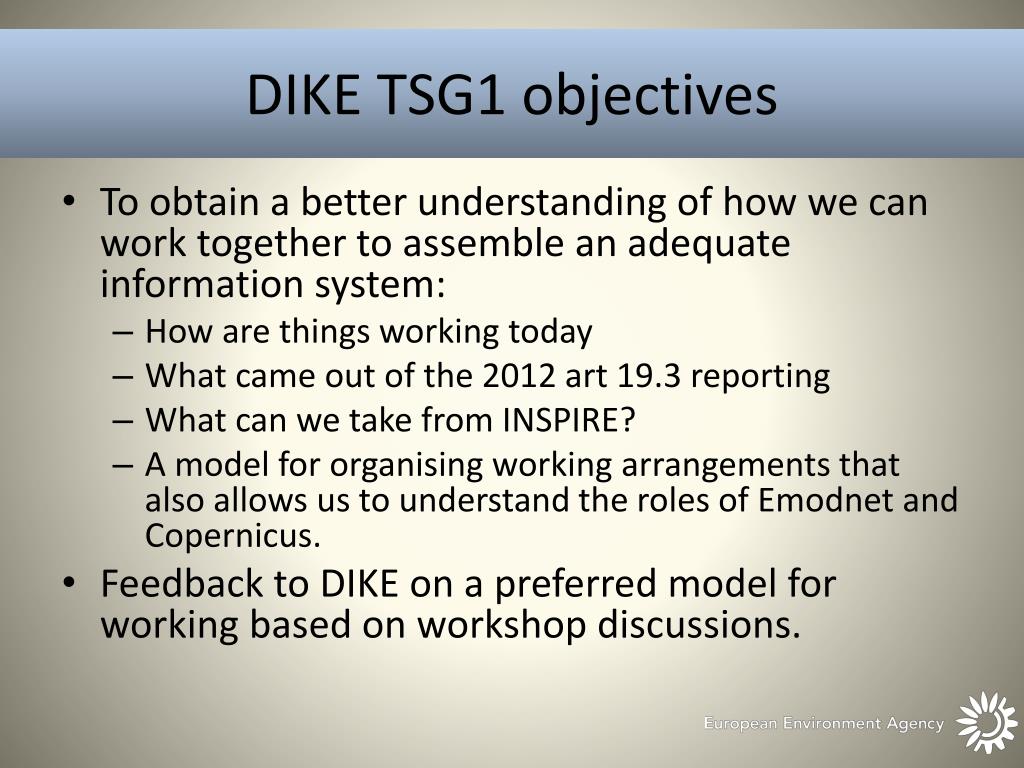 DIKE TSG1 objectives

• To obtain a better understanding of how we can work together to assemble an adequate information system:
– How are things working today
– What came out of the 2012 art 19.3 reporting
– What can we take from INSPIRE?
– A model for organising working arrangements that also allows us to understand the roles of Emodnet and Copernicus.
• Feedback to DIKE on a preferred model for working based on workshop discussions.

European Environment Agency